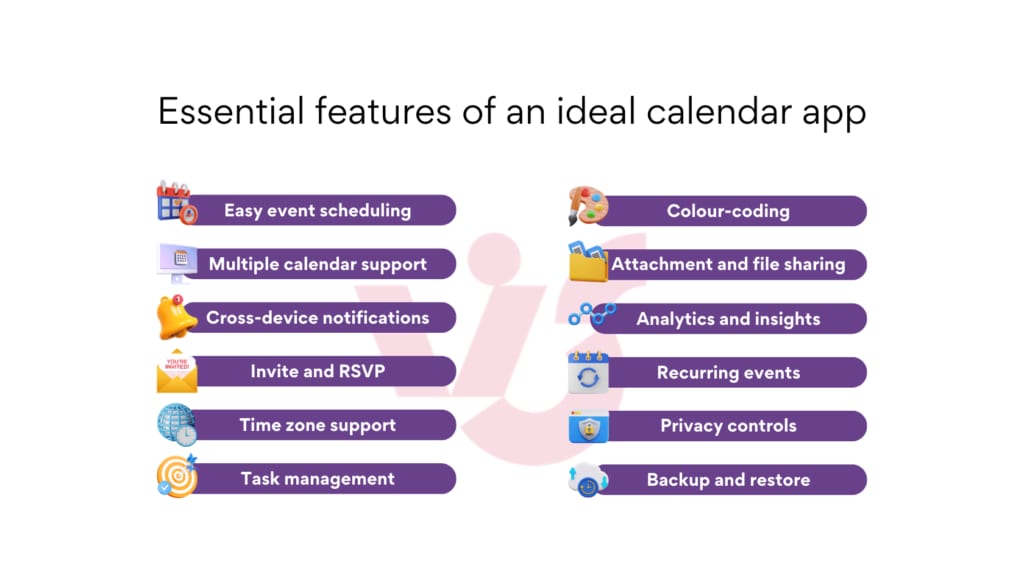 Essential features of an ideal calendar app

Easy event scheduling

Multiple calendar support

Cross-device notifications

YOU'RE INVITED!

Invite and RSVP

Time zone support

Task management

Colour-coding

Attachment and file sharing

Analytics and insights

Recurring events

Privacy controls

Backup and restore